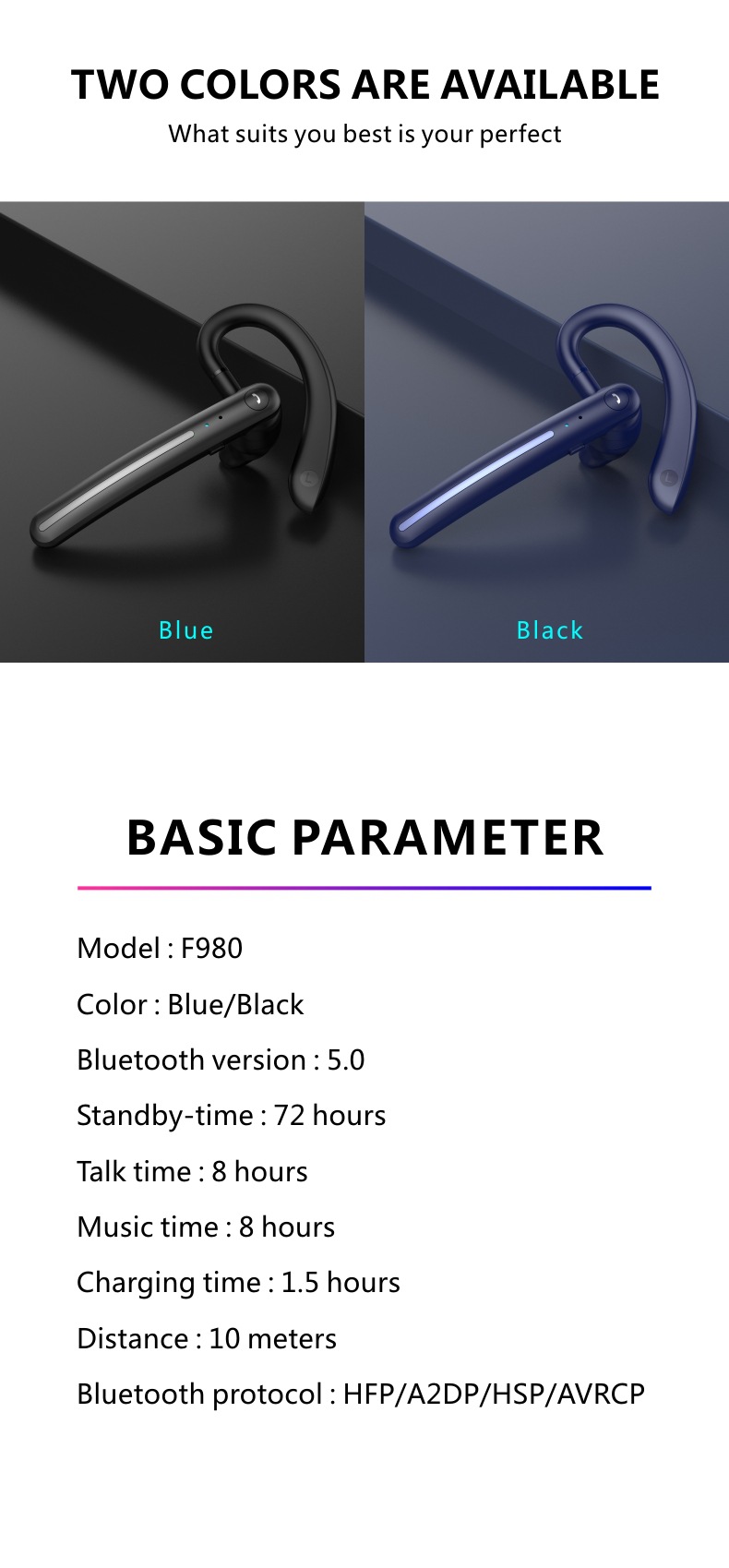 TWO COLORS ARE AVAILABLE

What suits you best is your perfect

Blue

Black

BASIC PARAMETER

Model : F980

Color : Blue/Black

Bluetooth version : 5.0

Standby-time : 72 hours

Talk time : 8 hours

Music time : 8 hours

Charging time : 1.5 hours

Distance : 10 meters

Bluetooth protocol : HFP/A2DP/HSP/AVRCP